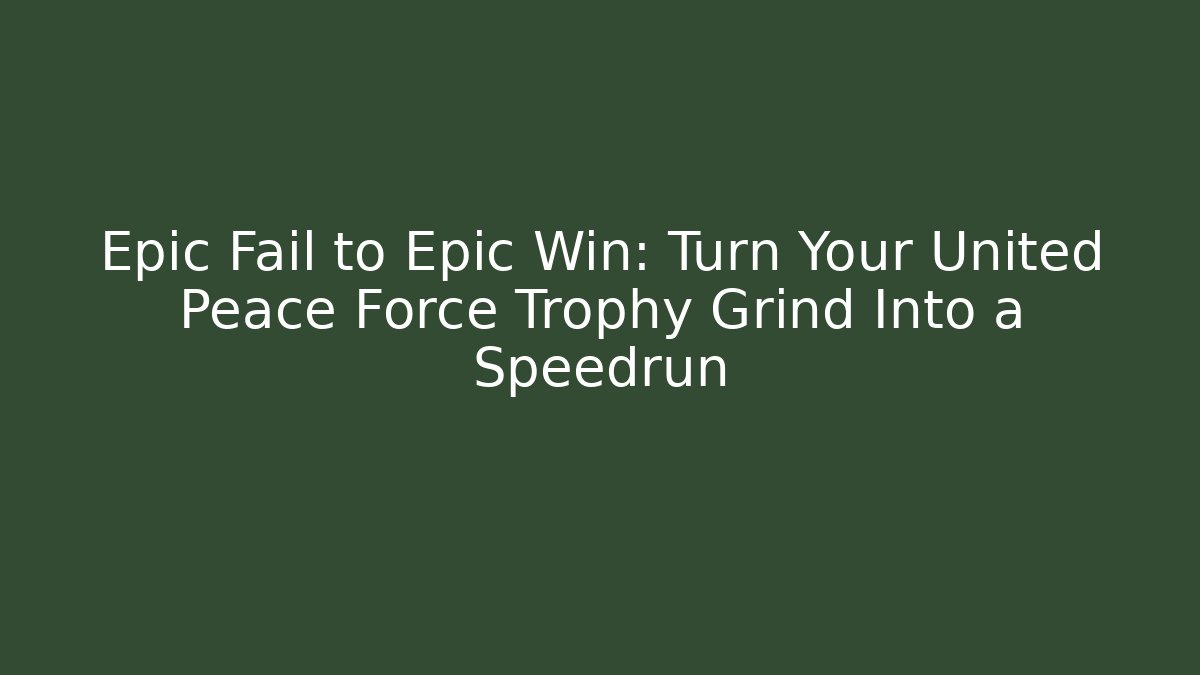 Epic Fail to Epic Win: Turn Your United Peace Force Trophy Grind Into a Speedrun